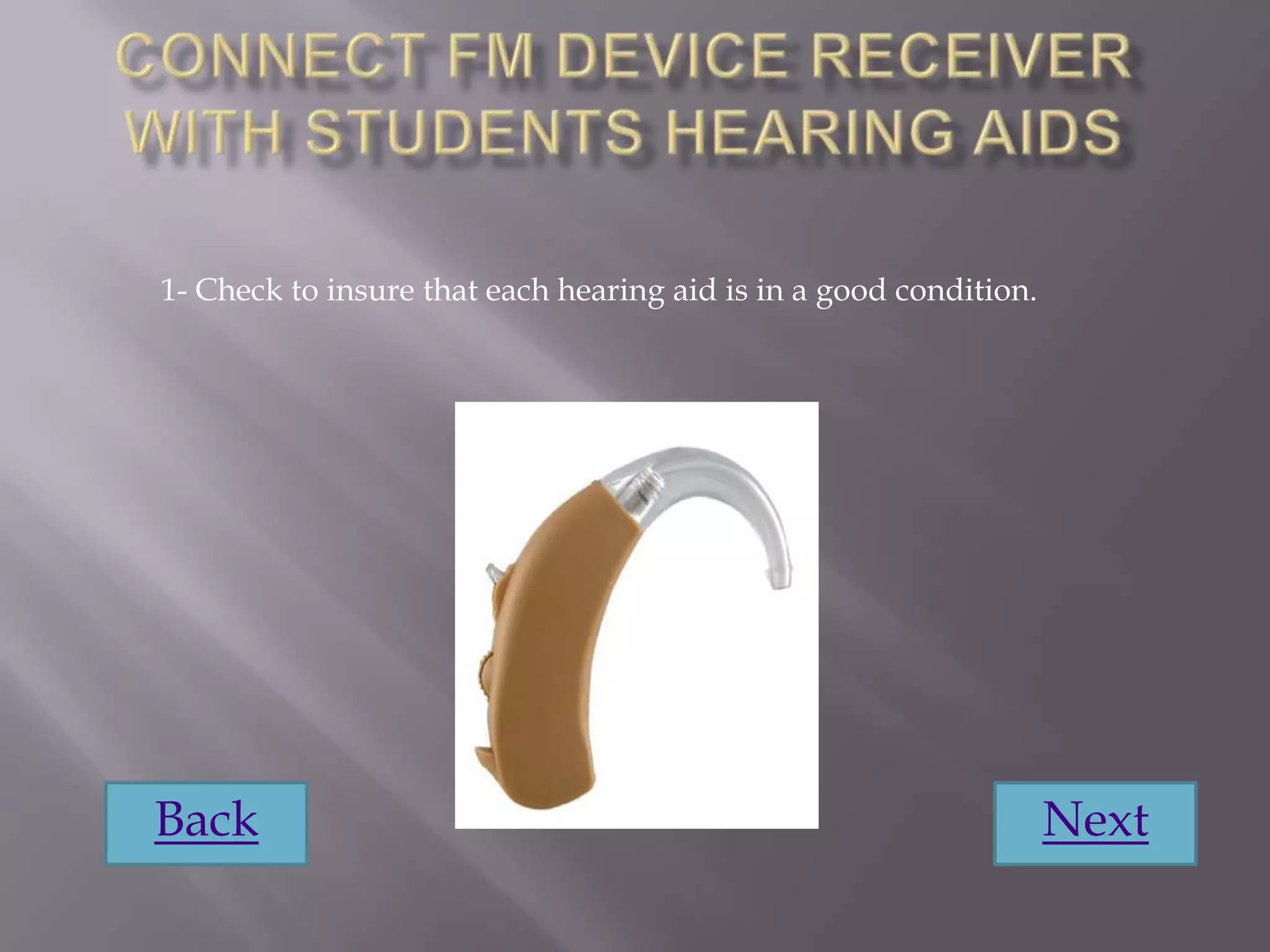 CONNECT FM DEVICE RECEIVER WITH STUDENTS HEARING AIDS

1- Check to insure that each hearing aid is in a good condition.

Back

Next